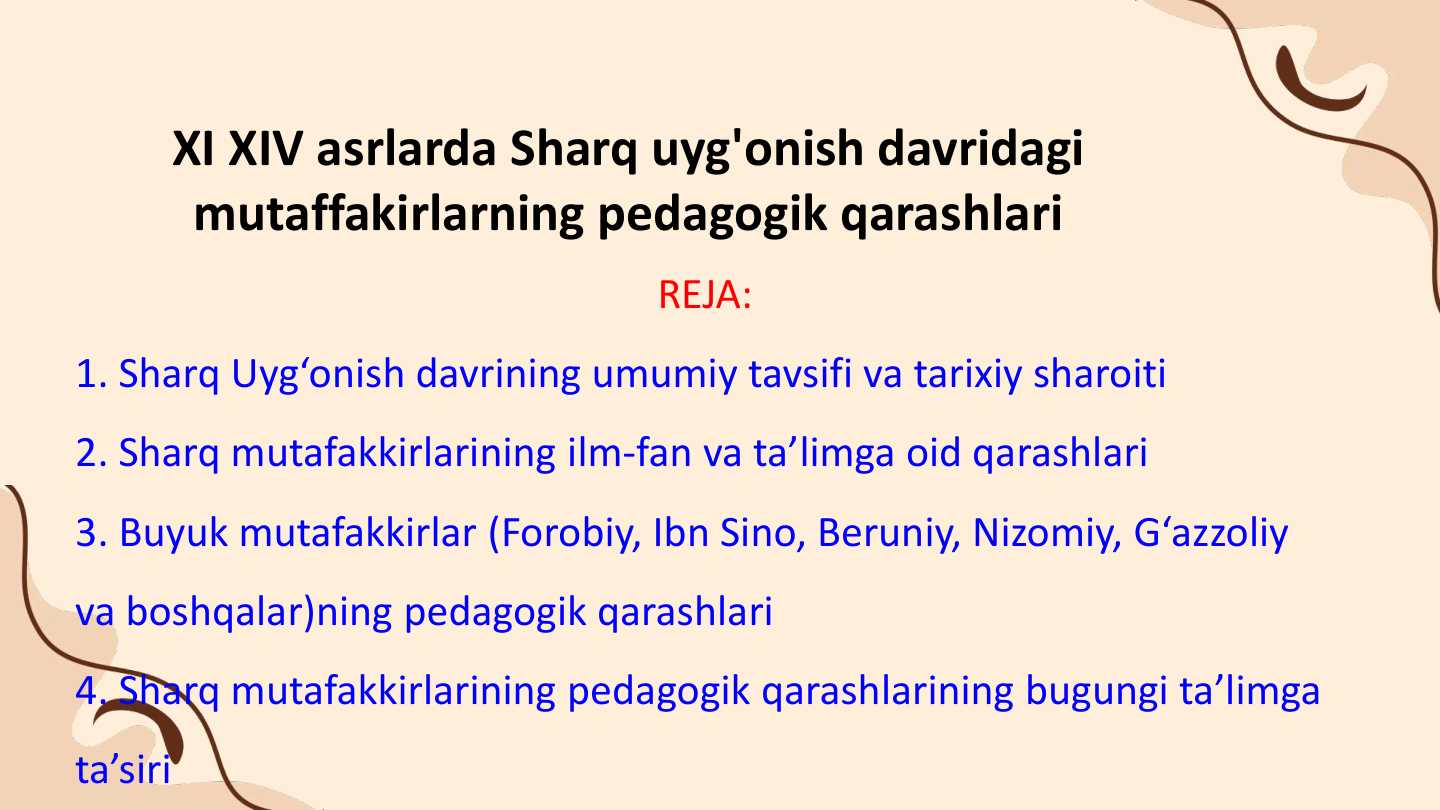 XI XIV asrlarda Sharq uyg'onish davridagi mutaffakirlarning pedagogik qarashlari

REJA:

1. Sharq Uyg‘onish davrining umumiy tavsifi va tarixiy sharoiti

2. Sharq mutafakkirlarining ilm-fan va ta’limga oid qarashlari

3. Buyuk mutafakkirlar (Forobiy, Ibn Sino, Beruniy, Nizomiy, G‘azzoliy va boshqalar)ning pedagogik qarashlari

4. Sharq mutafakkirlarining pedagogik qarashlarining bugungi ta’limga ta’siri